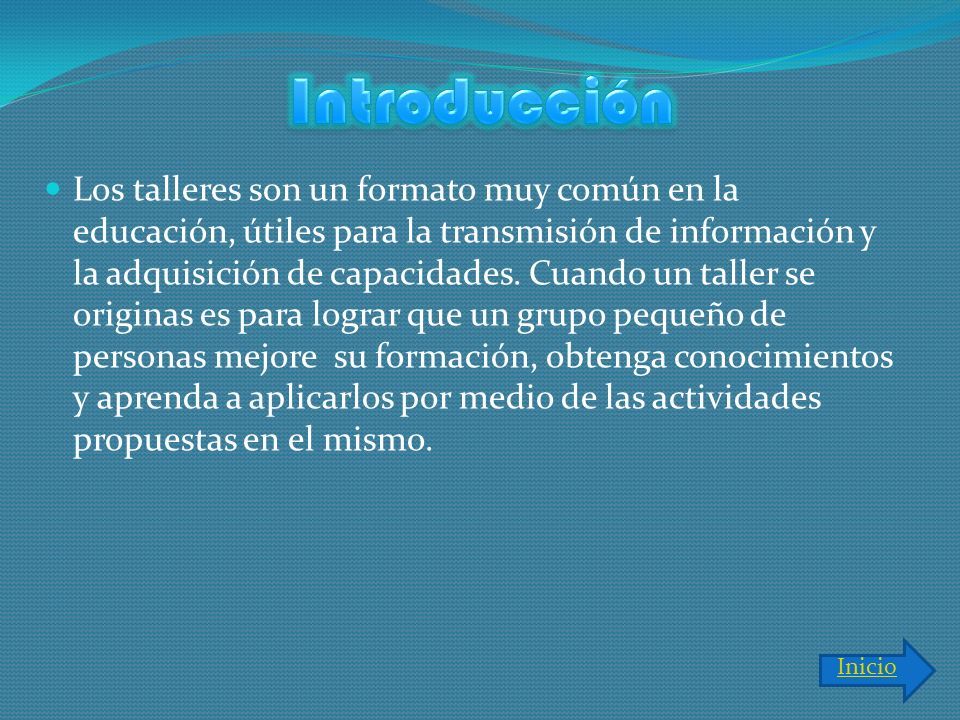 Introducción

Los talleres son un formato muy común en la educación, útiles para la transmisión de información y la adquisición de capacidades. Cuando un taller se originas es para lograr que un grupo pequeño de personas mejore su formación, obtenga conocimientos y aprenda a aplicarlos por medio de las actividades propuestas en el mismo.

Inicio